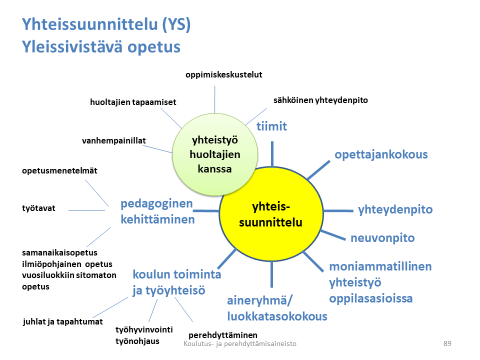 Yhteissuunnittelu (YS)
Yleissivistävä opetus

oppimiskeskustelut

huoltajien tapaamiset

sähköinen yhteydenpito

vanhempainillat

yhteistyö huoltajien kanssa

tiimit

opettajankokous

opetusmenetelmät

työtavat

pedagoginen kehittäminen

yhteis-suunnittelu

yhteydenpito

neuvonpito

samanaikaisopetus
ilmiöpohjainen opetus
vuosiluokkiin sitomaton opetus

koulun toiminta ja työyhteisö

moniammatillinen yhteistyö oppilasasioissa

aineryhmä/ luokkatasokokous

juhlat ja tapahtumat

työhyvinvointi
työnohjaus

perehdyttäminen

Koulutus- ja perehdyttämisaineisto

89